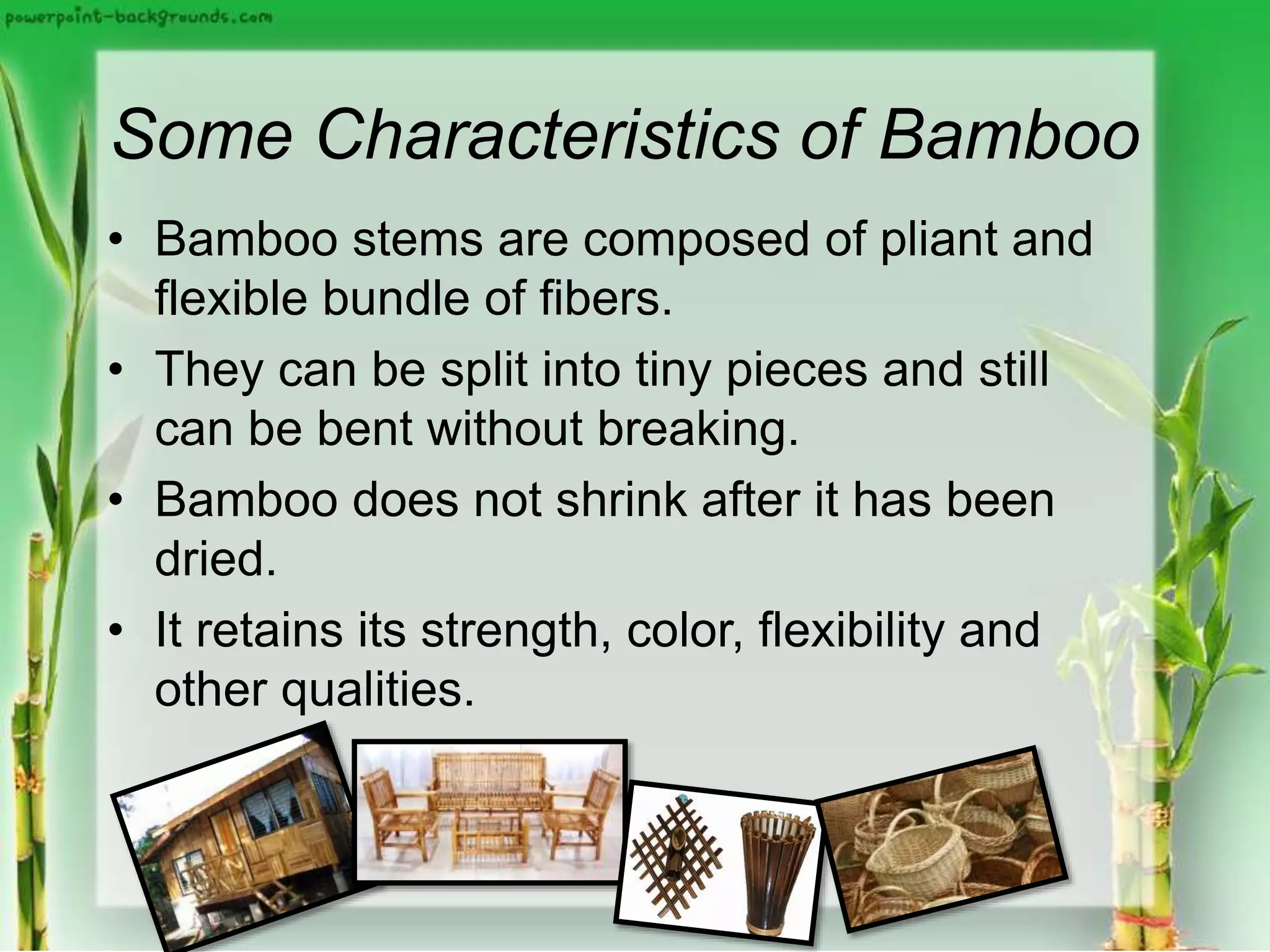 powerpoint-backgrounds.com

Some Characteristics of Bamboo

• Bamboo stems are composed of pliant and flexible bundle of fibers.
• They can be split into tiny pieces and still can be bent without breaking.
• Bamboo does not shrink after it has been dried.
• It retains its strength, color, flexibility and other qualities.